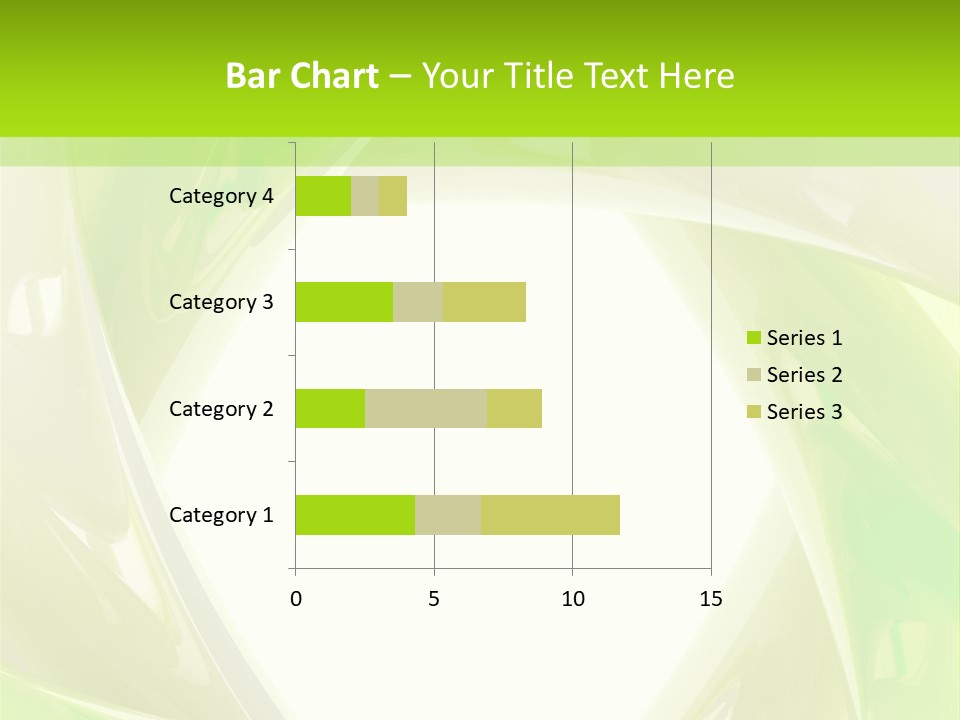 Bar Chart – Your Title Text Here

Category 4
Category 3
Category 2
Category 1

0
5
10
15

Series 1
Series 2
Series 3